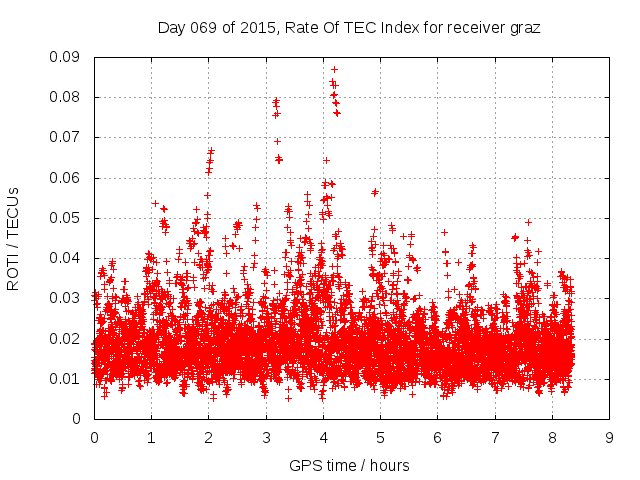 Day 069 of 2015, Rate Of TEC Index for receiver graz

ROTI / TECUs

0.09
0.08
0.07
0.06
0.05
0.04
0.03
0.02
0.01
0

0 1 2 3 4 5 6 7 8 9

GPS time / hours